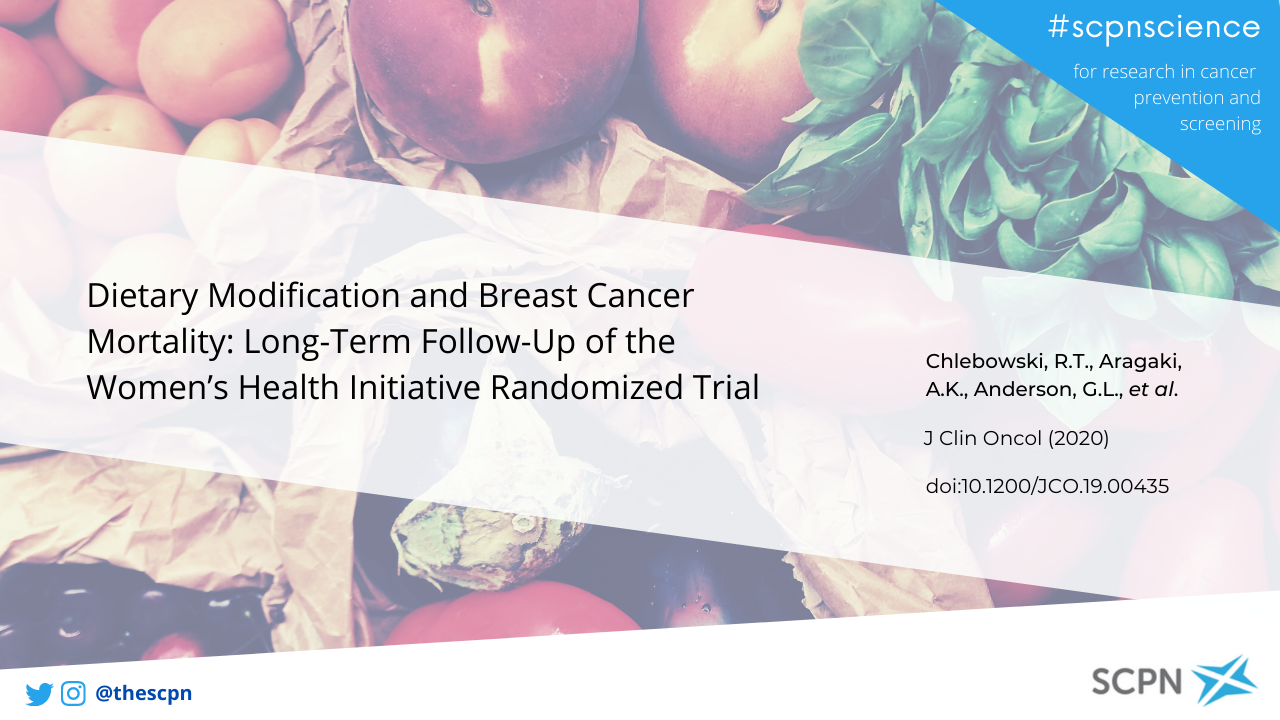 #scpnscience

for research in cancer prevention and screening

Dietary Modification and Breast Cancer Mortality: Long-Term Follow-Up of the Women's Health Initiative Randomized Trial

Chlebowski, R.T., Aragaki, A.K., Anderson, G.L., et al.

J Clin Oncol (2020)

doi:10.1200/JCO.19.00435

@thescpn

SCPN